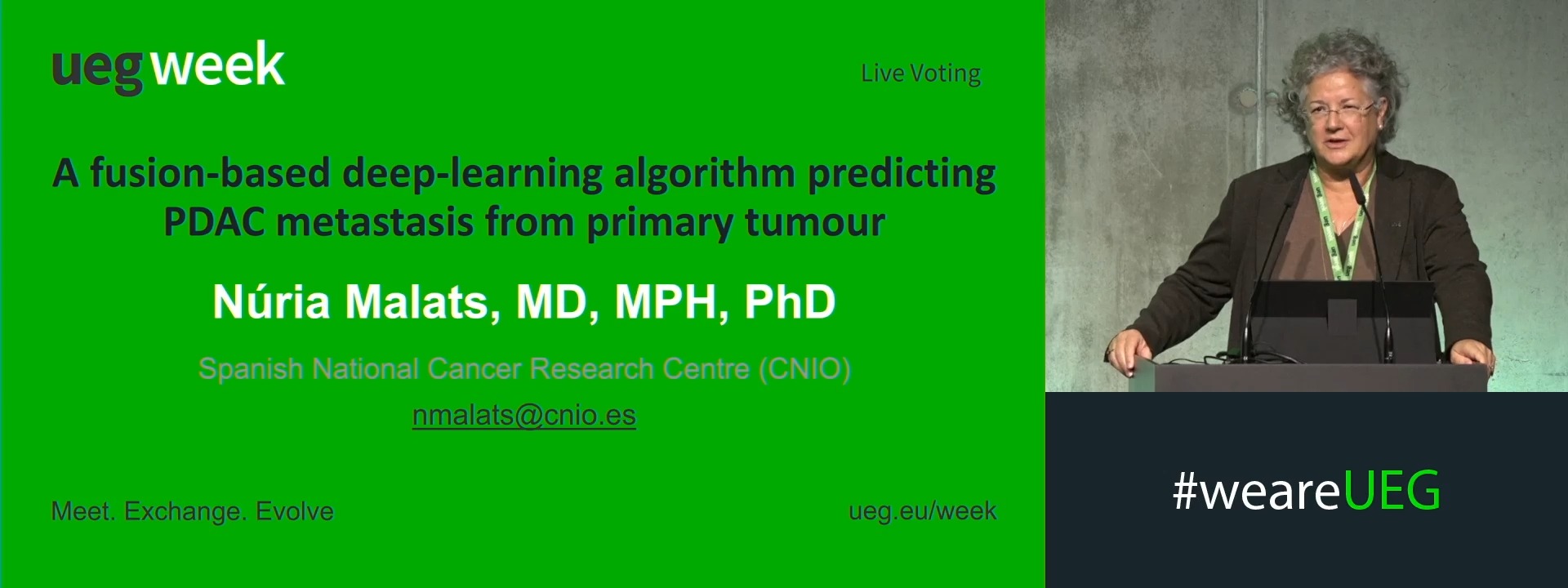 ueg week

Live Voting

A fusion-based deep-learning algorithm predicting PDAC metastasis from primary tumour

Núria Malats, MD, MPH, PhD

Spanish National Cancer Research Centre (CNIO)

nmalats@cnio.es

Meet. Exchange. Evolve

ueg.eu/week

#weareUEG